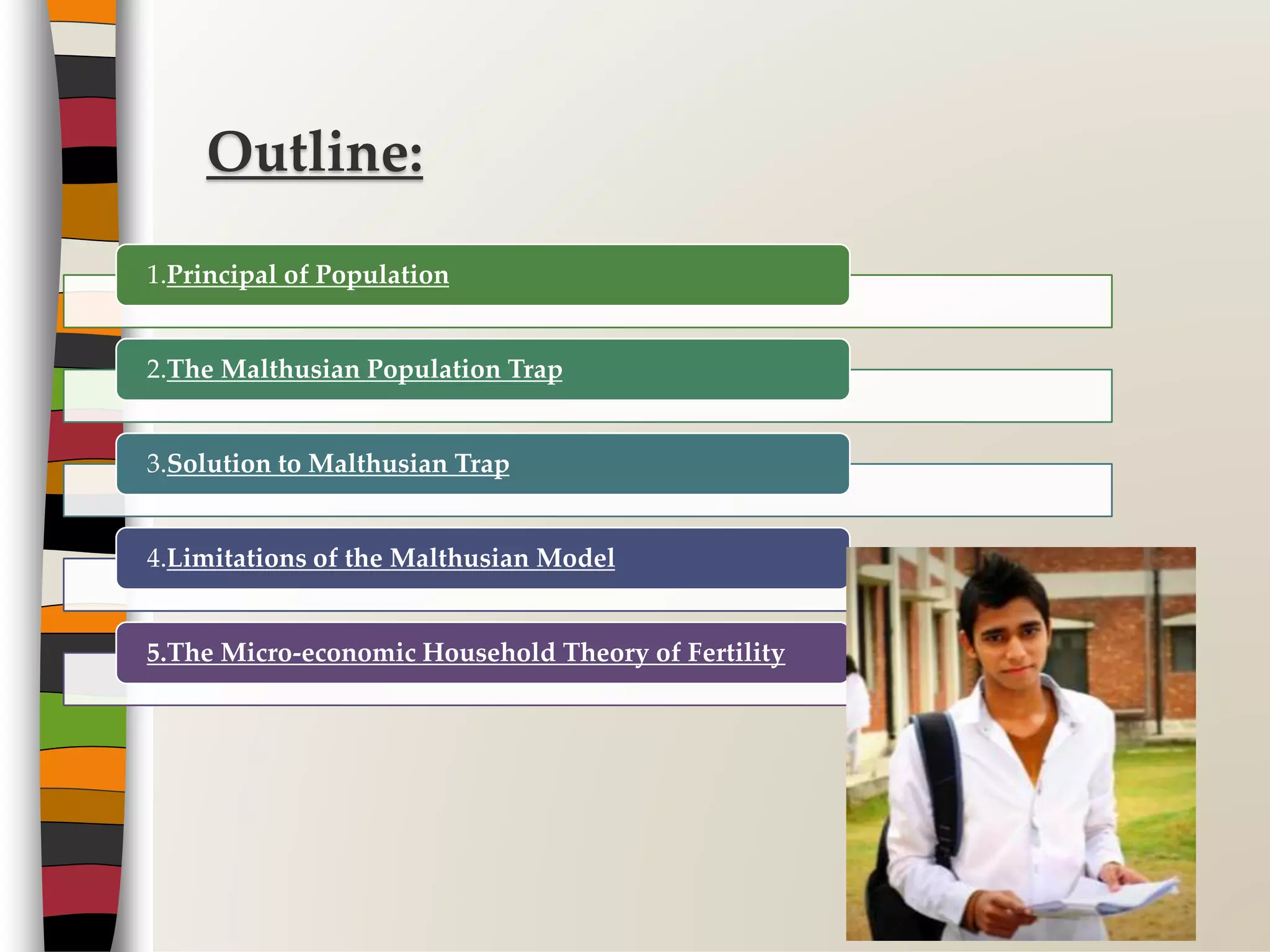 Outline:

1.Principal of Population

2.The Malthusian Population Trap

3.Solution to Malthusian Trap

4.Limitations of the Malthusian Model

5.The Micro-economic Household Theory of Fertility